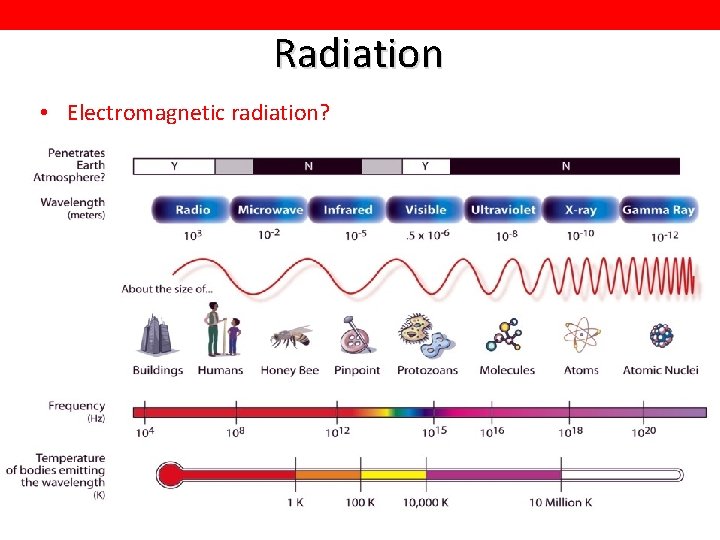 Radiation

• Electromagnetic radiation?

Penetrates Earth Atmosphere?

Y N Y N

Wavelength (meters)

Radio Microwave Infrared Visible Ultraviolet X-ray Gamma Ray

$10^{3}$ $10^{-2}$ $10^{-5}$ $.5 \times 10^{-6}$ $10^{-8}$ $10^{-10}$ $10^{-12}$

About the size of...

Buildings Humans Honey Bee Pinpoint Protozoans Molecules Atoms Atomic Nuclei

Frequency (Hz)

$10^{4}$ $10^{8}$ $10^{12}$ $10^{15}$ $10^{16}$ $10^{18}$ $10^{20}$

Temperature of bodies emitting the wavelength (K)

1 K 100 K 10,000 K 10 Million K